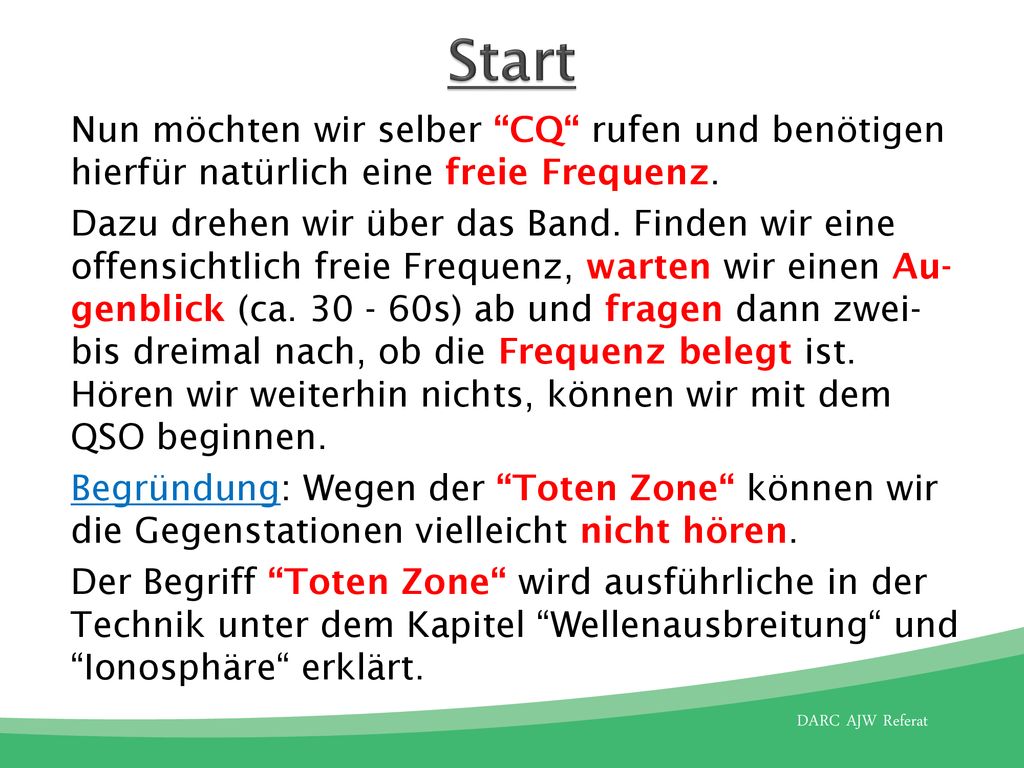 Start

Nun möchten wir selber “CQ“ rufen und benötigen hierfür natürlich eine freie Frequenz.

Dazu drehen wir über das Band. Finden wir eine offensichtlich freie Frequenz, warten wir einen Augenblick (ca. 30 - 60s) ab und fragen dann zwei- bis dreimal nach, ob die Frequenz belegt ist. Hören wir weiterhin nichts, können wir mit dem QSO beginnen.

Begründung: Wegen der “Toten Zone“ können wir die Gegenstationen vielleicht nicht hören.

Der Begriff “Toten Zone“ wird ausführliche in der Technik unter dem Kapitel “Wellenausbreitung“ und “Ionosphäre“ erklärt.

DARC AJW Referat